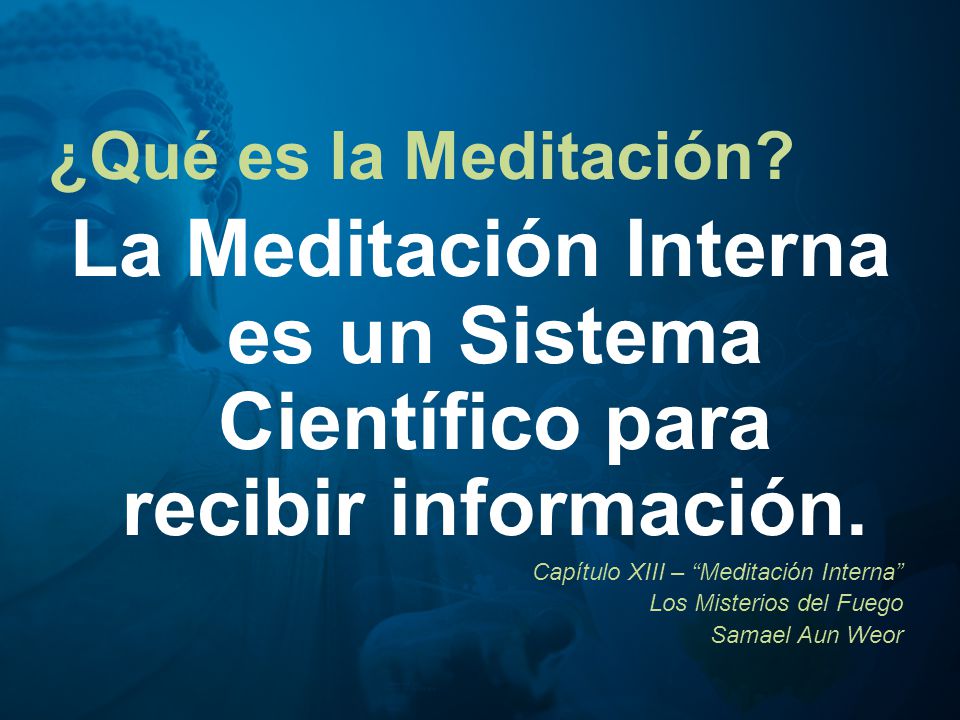 ¿Qué es la Meditación?

La Meditación Interna es un Sistema Científico para recibir información.

Capítulo XIII – “Meditación Interna”
Los Misterios del Fuego
Samael Aun Weor